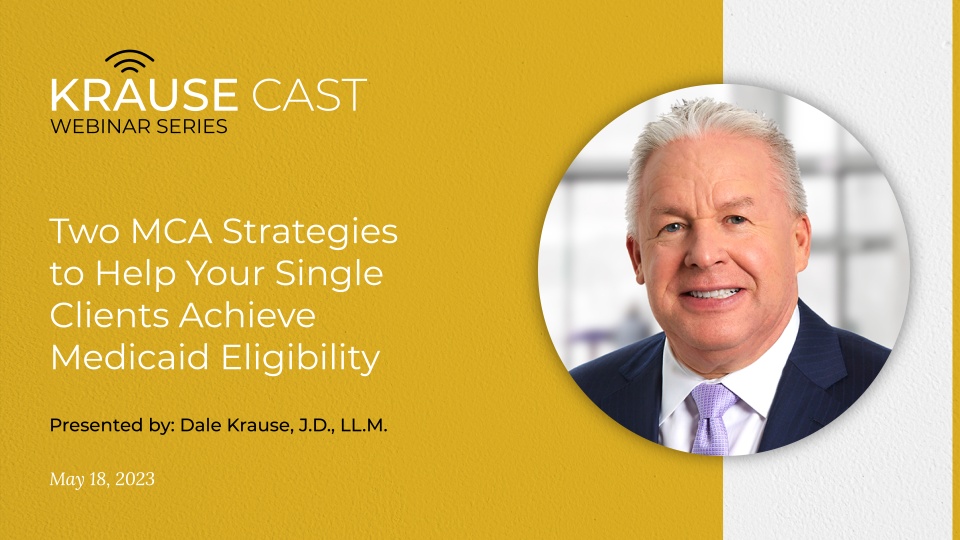 KRAUSE CAST
WEBINAR SERIES

Two MCA Strategies to Help Your Single Clients Achieve Medicaid Eligibility

Presented by: Dale Krause, J.D., LL.M.

May 18, 2023